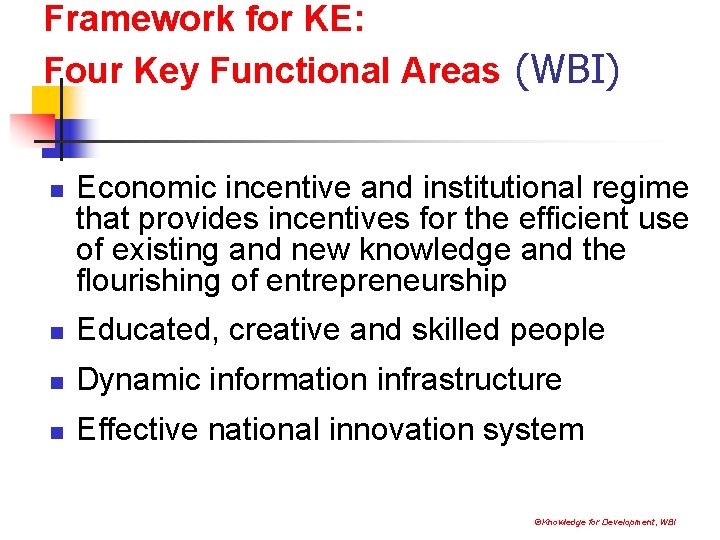 Framework for KE:
Four Key Functional Areas (WBI)

- Economic incentive and institutional regime that provides incentives for the efficient use of existing and new knowledge and the flourishing of entrepreneurship
- Educated, creative and skilled people
- Dynamic information infrastructure
- Effective national innovation system

©Knowledge for Development, WBI